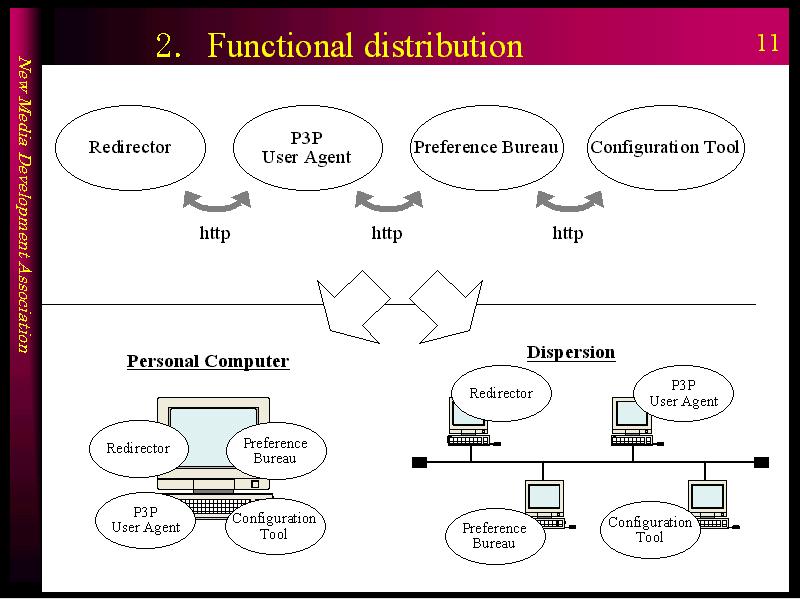 2. Functional distribution

11

New Media Development Association

Redirector

P3P User Agent

Preference Bureau

Configuration Tool

http

http

http

Personal Computer

Redirector

Preference Bureau

P3P User Agent

Configuration Tool

Dispersion

Redirector

P3P User Agent

Preference Bureau

Configuration Tool